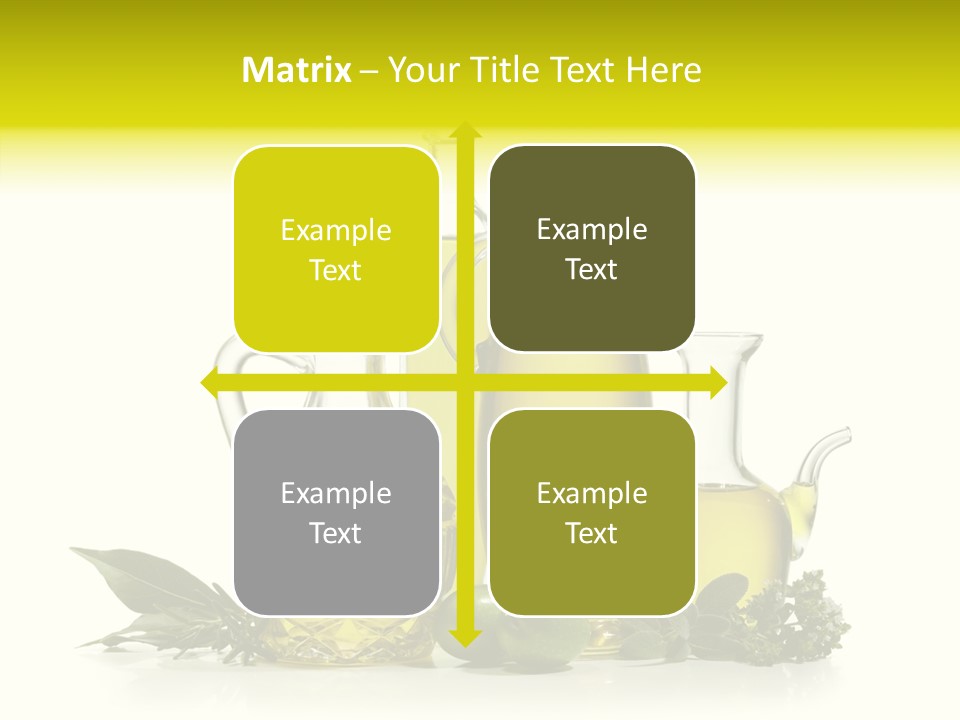 Matrix – Your Title Text Here

Example Text

Example Text

Example Text

Example Text